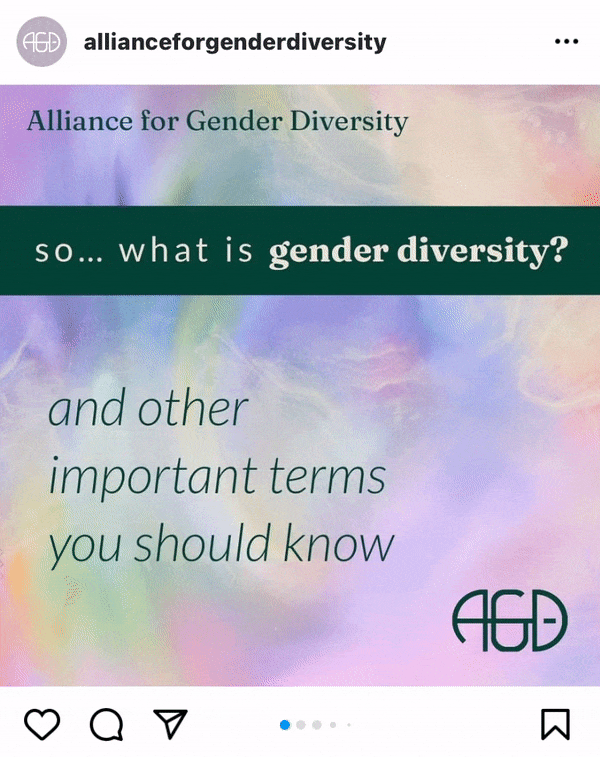 AGD allianceforgenderdiversity

Alliance for Gender Diversity

so... what is gender diversity?

and other important terms you should know

AGD